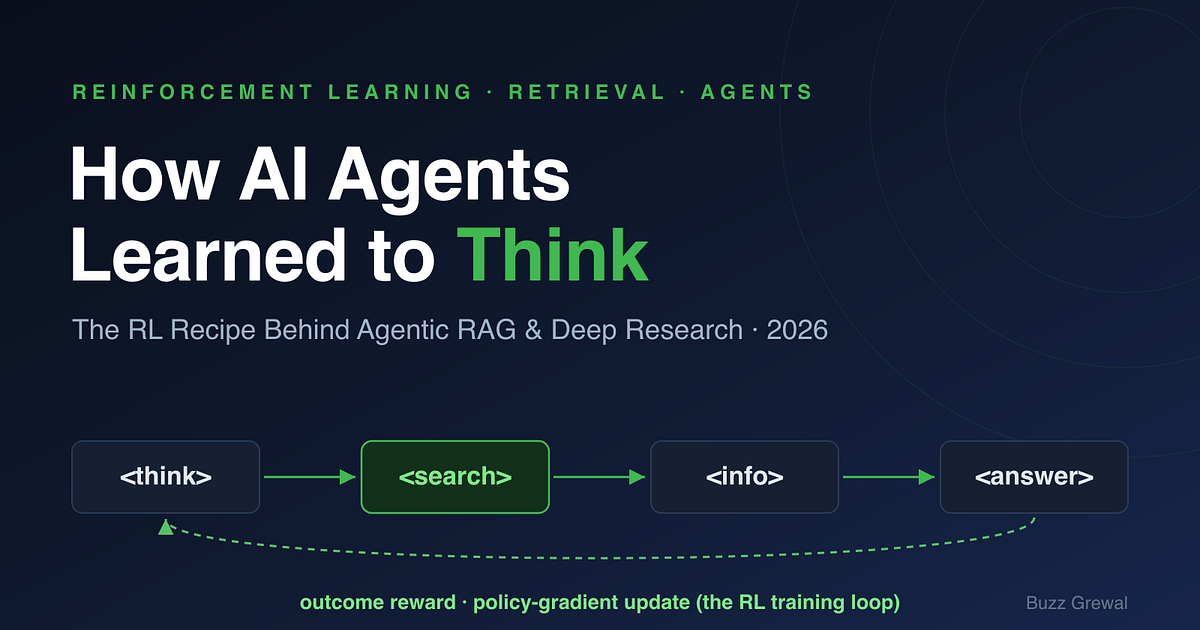 REINFORCEMENT LEARNING · RETRIEVAL · AGENTS

How AI Agents Learned to Think

The RL Recipe Behind Agentic RAG & Deep Research · 2026

<think>

<search>

<info>

<answer>

outcome reward · policy-gradient update (the RL training loop)

Buzz Grewal